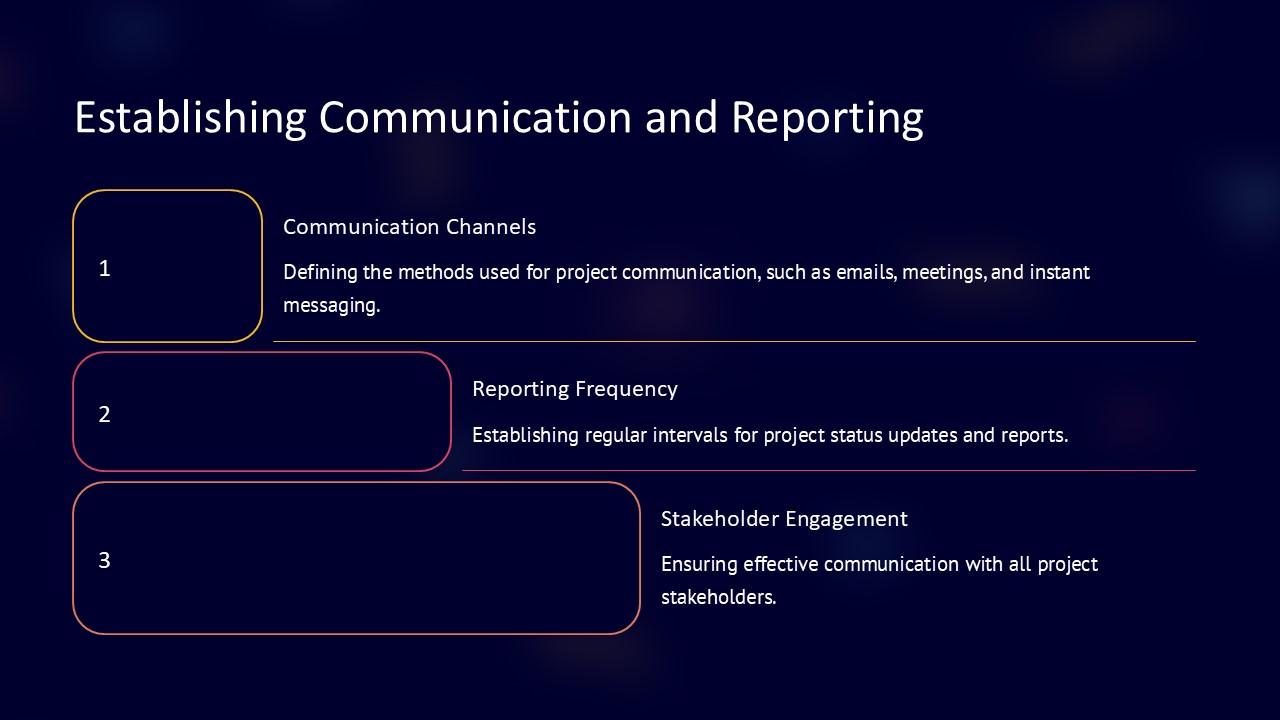 Establishing Communication and Reporting

1

Communication Channels

Defining the methods used for project communication, such as emails, meetings, and instant messaging.

2

Reporting Frequency

Establishing regular intervals for project status updates and reports.

3

Stakeholder Engagement

Ensuring effective communication with all project stakeholders.